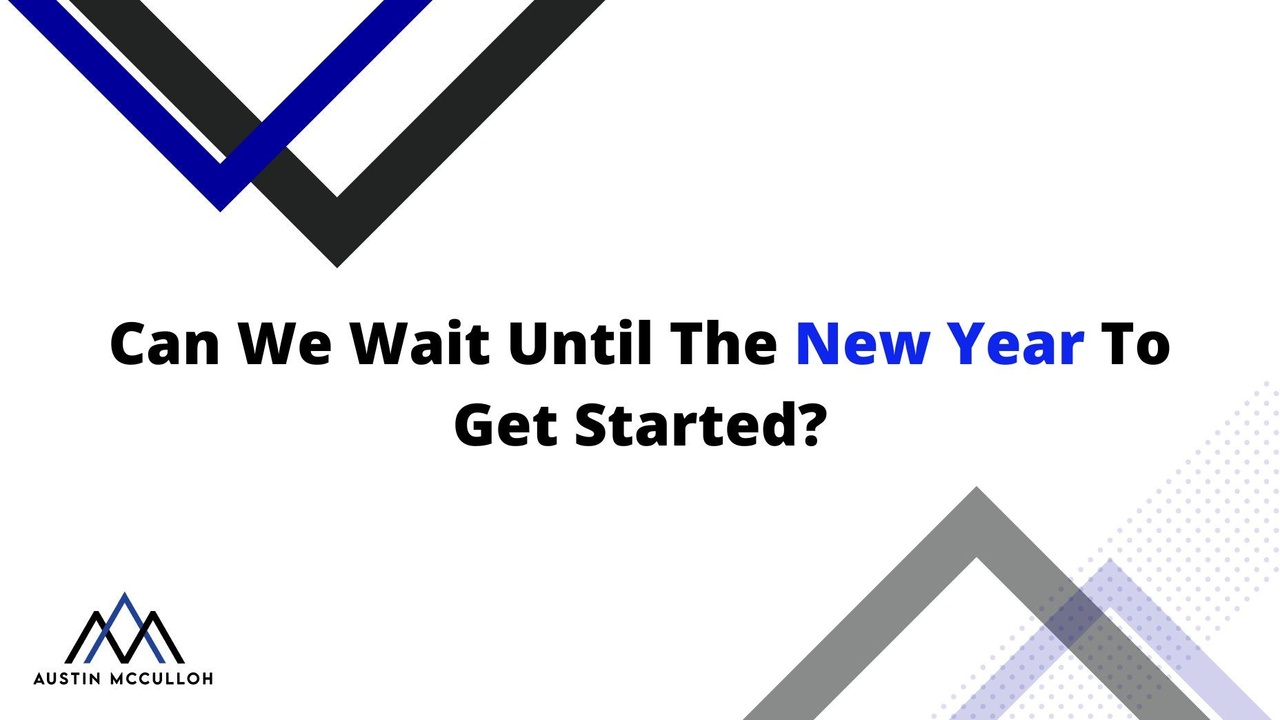 Can We Wait Until The New Year To Get Started?

AUSTIN MCCULLOH